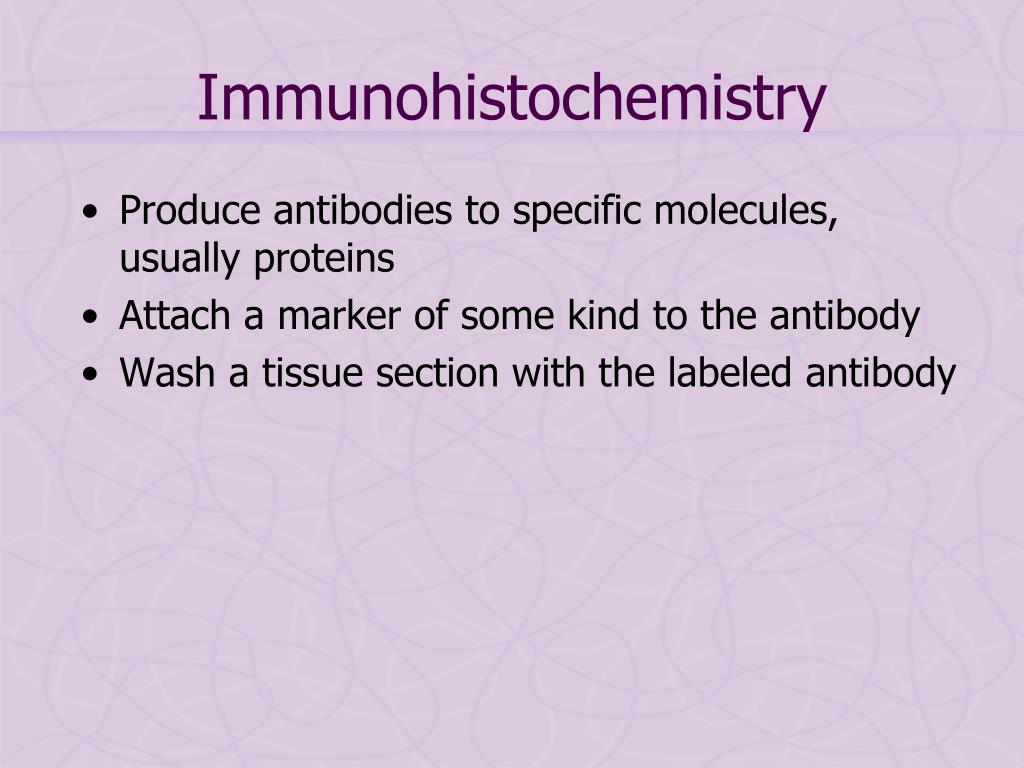 Immunohistochemistry

• Produce antibodies to specific molecules, usually proteins
• Attach a marker of some kind to the antibody
• Wash a tissue section with the labeled antibody